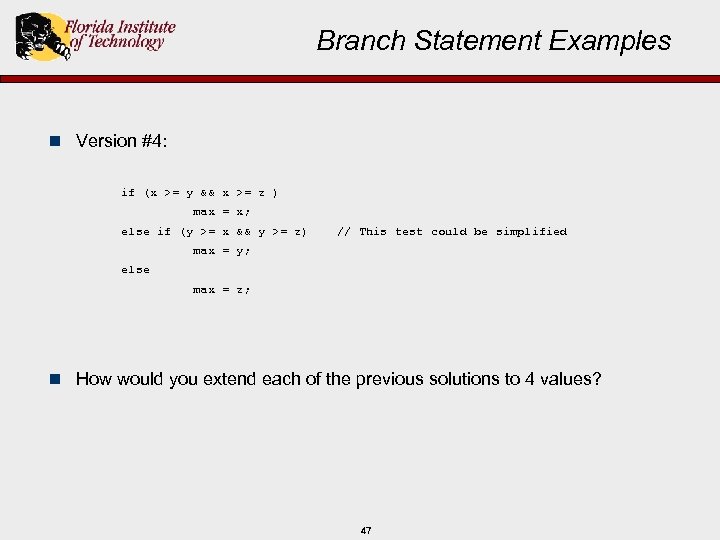 Florida Institute of Technology

Branch Statement Examples

Version #4:

if (x >= y && x >= z )
max = x;
else if (y >= x && y >= z)    // This test could be simplified
max = y;
else
max = z;

How would you extend each of the previous solutions to 4 values?

47